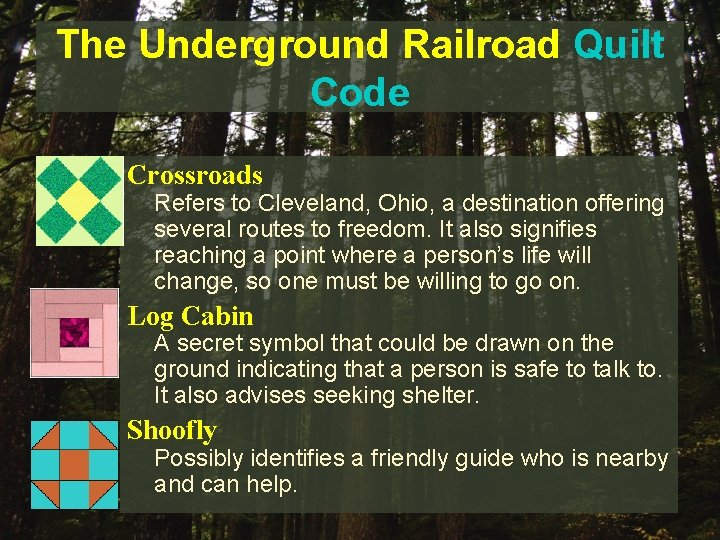 The Underground Railroad Quilt Code

Crossroads
Refers to Cleveland, Ohio, a destination offering several routes to freedom. It also signifies reaching a point where a person's life will change, so one must be willing to go on.

Log Cabin
A secret symbol that could be drawn on the ground indicating that a person is safe to talk to. It also advises seeking shelter.

Shoofly
Possibly identifies a friendly guide who is nearby and can help.